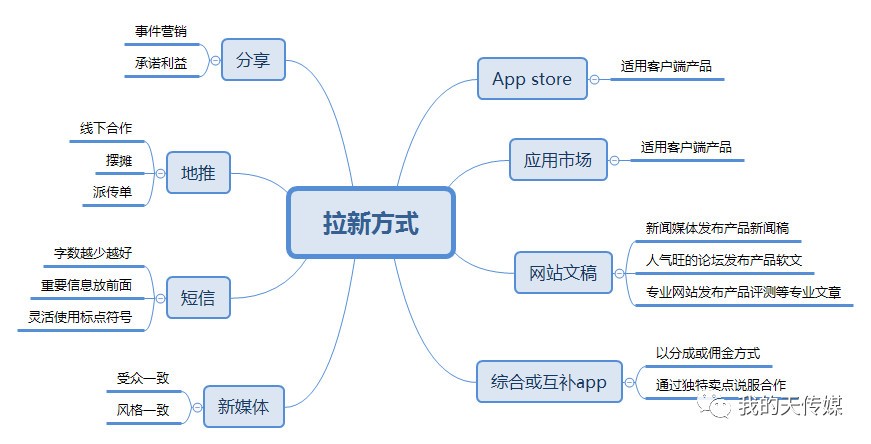 拉新方式

分享
事件营销
承诺利益

地推
线下合作
摆摊
派传单

短信
字数越少越好
重要信息放前面
灵活使用标点符号

新媒体
受众一致
风格一致

App store
适用客户端产品

应用市场
适用客户端产品

网站文稿
新闻媒体发布产品新闻稿
人气旺的论坛发布产品软文
专业网站发布产品评测等专业文章

综合或互补app
以分成或佣金方式
通过独特卖点说服合作

我的天传媒